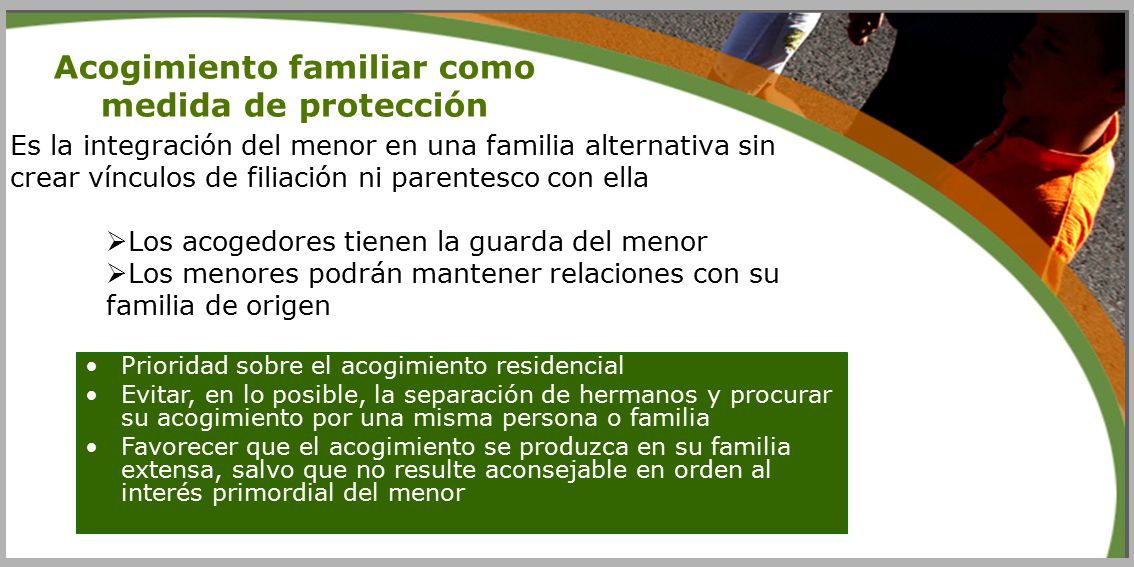 Acogimiento familiar como medida de protección

Es la integración del menor en una familia alternativa sin crear vínculos de filiación ni parentesco con ella

➢Los acogedores tienen la guarda del menor
➢Los menores podrán mantener relaciones con su familia de origen

• Prioridad sobre el acogimiento residencial
• Evitar, en lo posible, la separación de hermanos y procurar su acogimiento por una misma persona o familia
• Favorecer que el acogimiento se produzca en su familia extensa, salvo que no resulte aconsejable en orden al interés primordial del menor